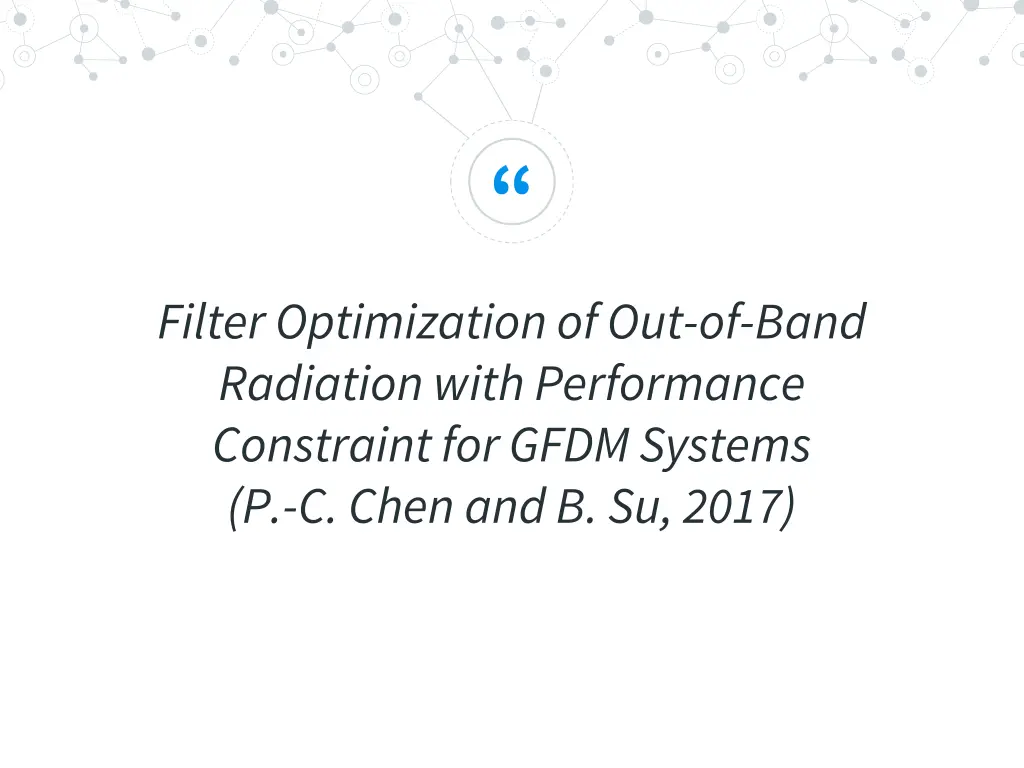 “

Filter Optimization of Out-of-Band Radiation with Performance Constraint for GFDM Systems (P.-C. Chen and B. Su, 2017)